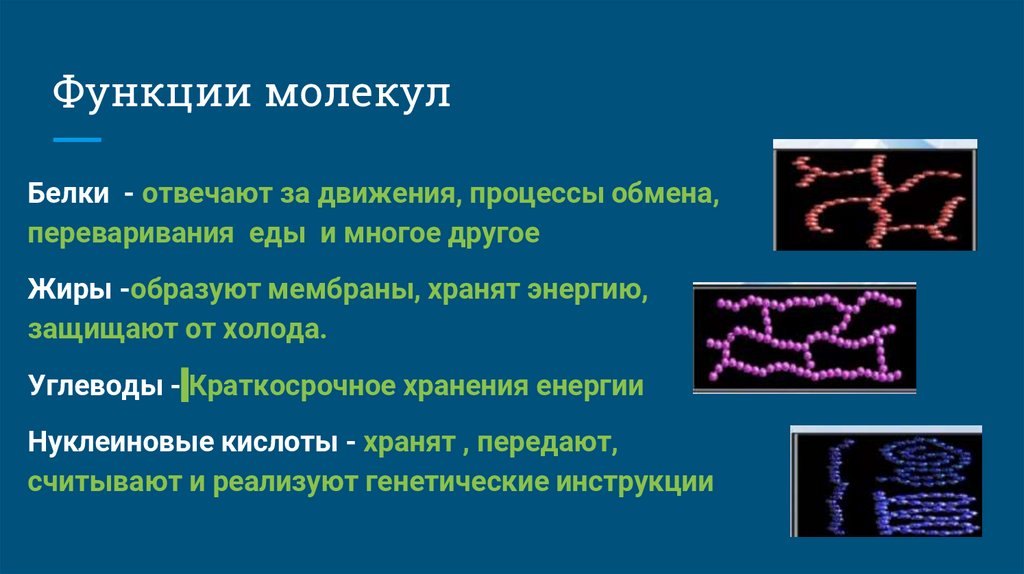 Функции молекул

Белки - отвечают за движения, процессы обмена, переваривания еды и многое другое

Жиры -образуют мембраны, хранят энергию, защищают от холода.

Углеводы -Краткосрочное хранения енергии

Нуклеиновые кислоты - хранят , передают, считывают и реализуют генетические инструкции